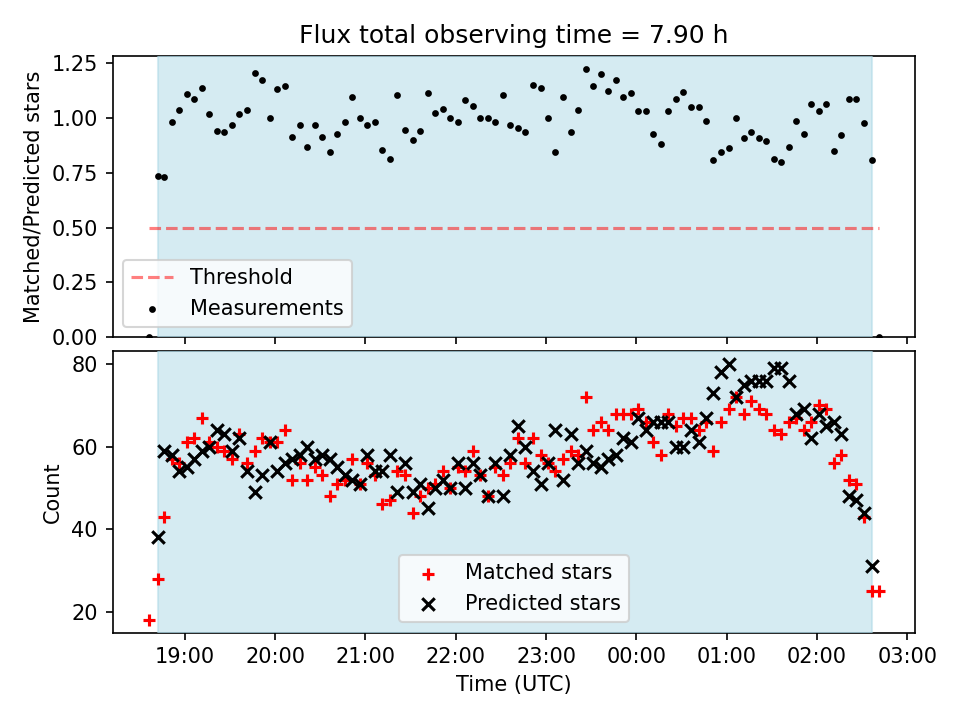 Flux total observing time = 7.90 h

Matched/Predicted stars

1.25
1.00
0.75
0.50
0.25
0.00

Threshold
Measurements

Count

80
60
40
20

Matched stars
Predicted stars

19:00 20:00 21:00 22:00 23:00 00:00 01:00 02:00 03:00

Time (UTC)